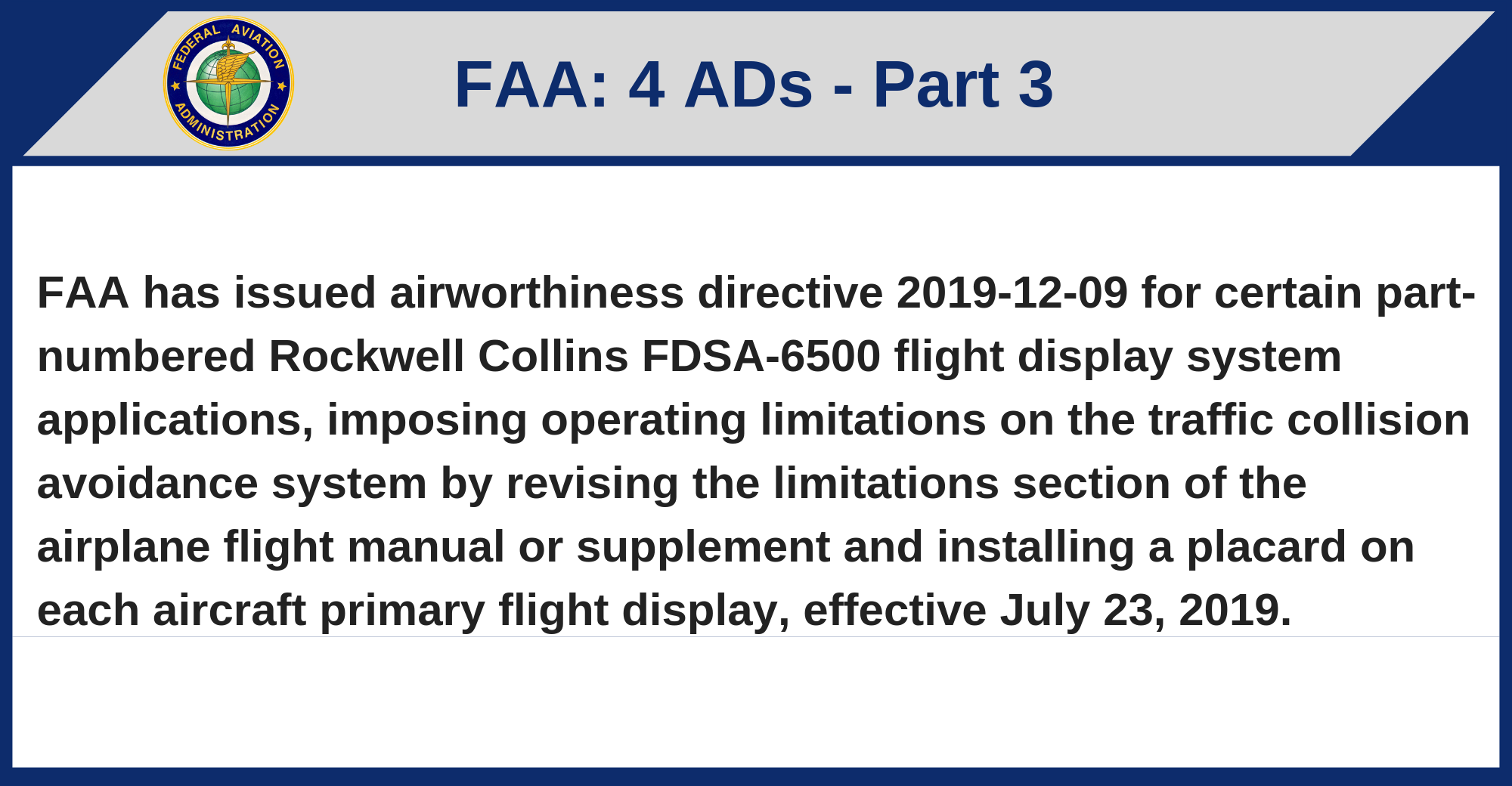 FEDERAL AVIATION ADMINISTRATION

FAA: 4 ADs - Part 3

FAA has issued airworthiness directive 2019-12-09 for certain part-numbered Rockwell Collins FDSA-6500 flight display system applications, imposing operating limitations on the traffic collision avoidance system by revising the limitations section of the airplane flight manual or supplement and installing a placard on each aircraft primary flight display, effective July 23, 2019.